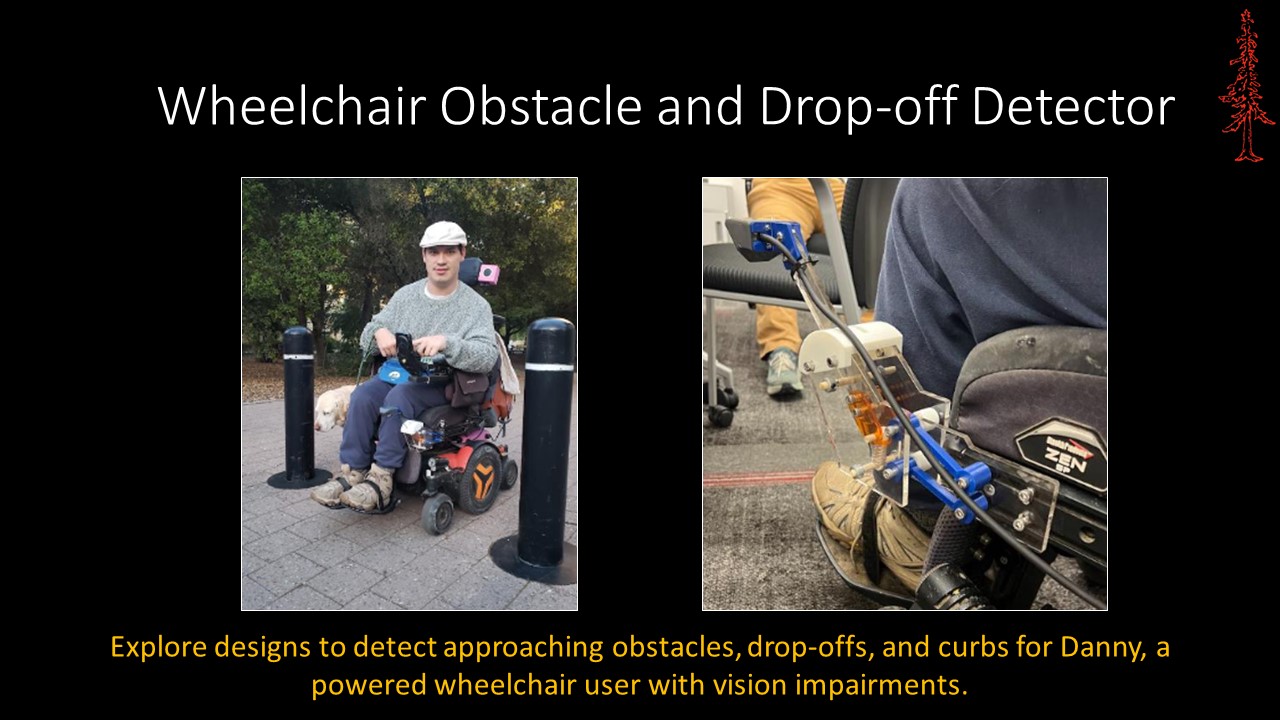 Wheelchair Obstacle and Drop-off Detector

ZEN

Explore designs to detect approaching obstacles, drop-offs, and curbs for Danny, a powered wheelchair user with vision impairments.